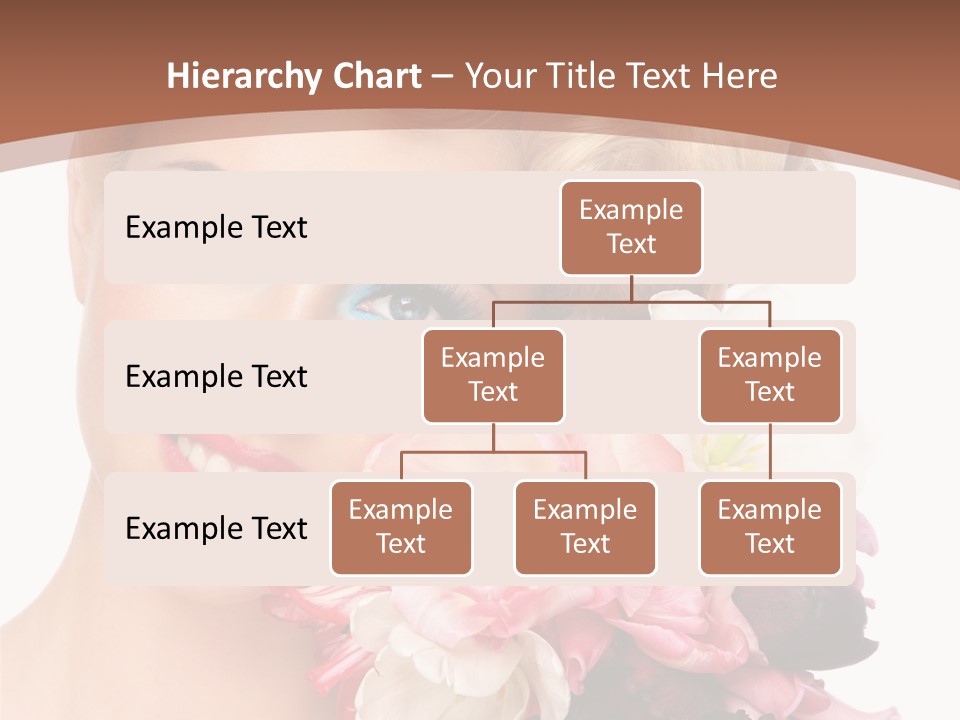 Hierarchy Chart – Your Title Text Here

Example Text

Example Text

Example Text

Example Text

Example Text

Example Text

Example Text

Example Text

Example Text